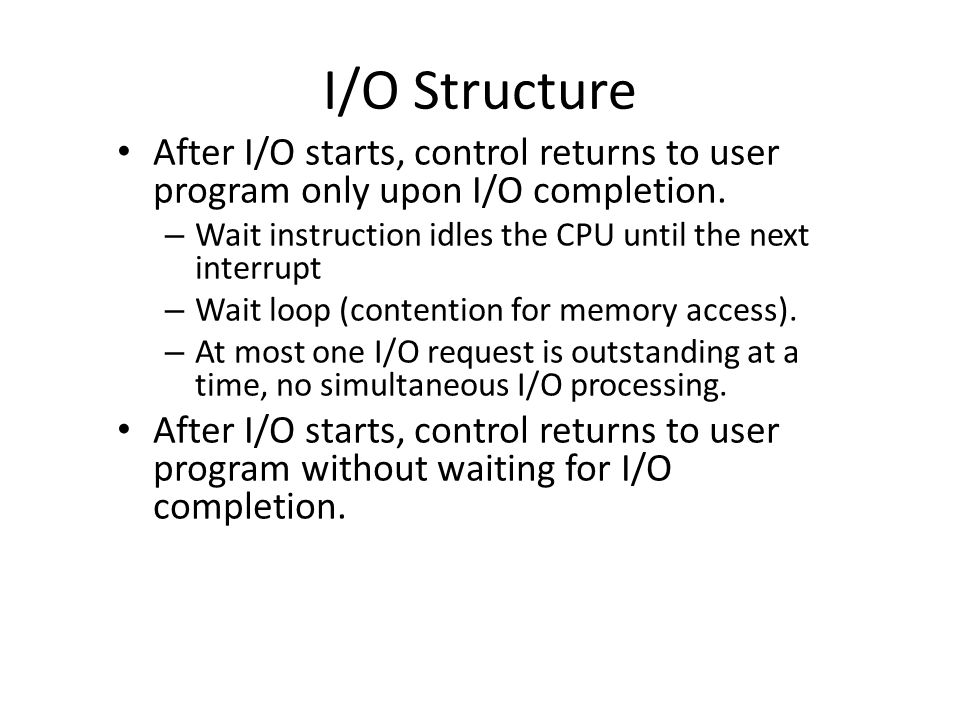 I/O Structure

• After I/O starts, control returns to user program only upon I/O completion.
– Wait instruction idles the CPU until the next interrupt
– Wait loop (contention for memory access).
– At most one I/O request is outstanding at a time, no simultaneous I/O processing.

• After I/O starts, control returns to user program without waiting for I/O completion.